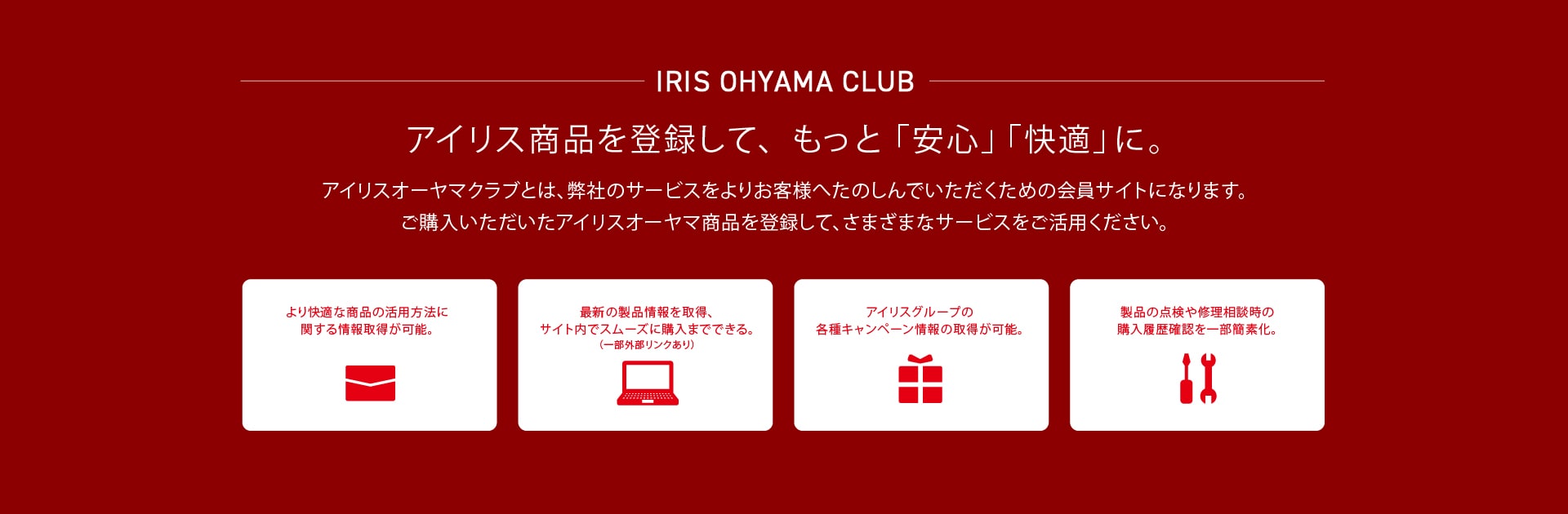 IRIS OHYAMA CLUB

アイリス商品を登録して、もっと「安心」「快適」に。

アイリスオーヤマクラブとは、弊社のサービスをよりお客様へたのしんでいただくための会員サイトになります。
ご購入いただいたアイリスオーヤマ商品を登録して、さまざまなサービスをご活用ください。

より快適な商品の活用方法に関する情報取得が可能。

最新の製品情報を取得、サイト内でスムーズに購入までできる。
(一部外部リンクあり)

アイリスグループの各種キャンペーン情報の取得が可能。

製品の点検や修理相談時の購入履歴確認を一部簡素化。